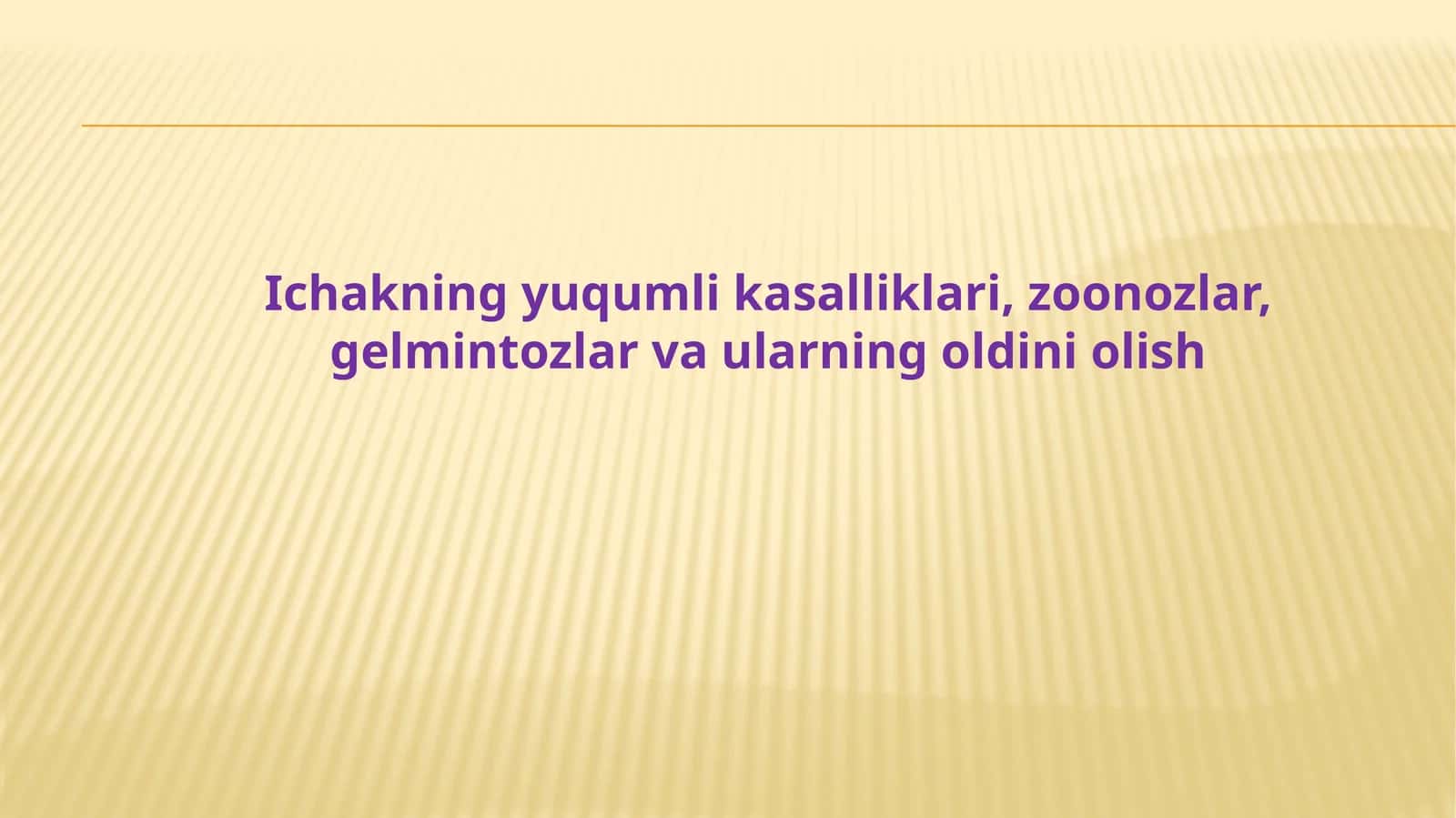 Ichakning yuqumli kasalliklari, zoonozlar, gelmintozlar va ularning oldini olish